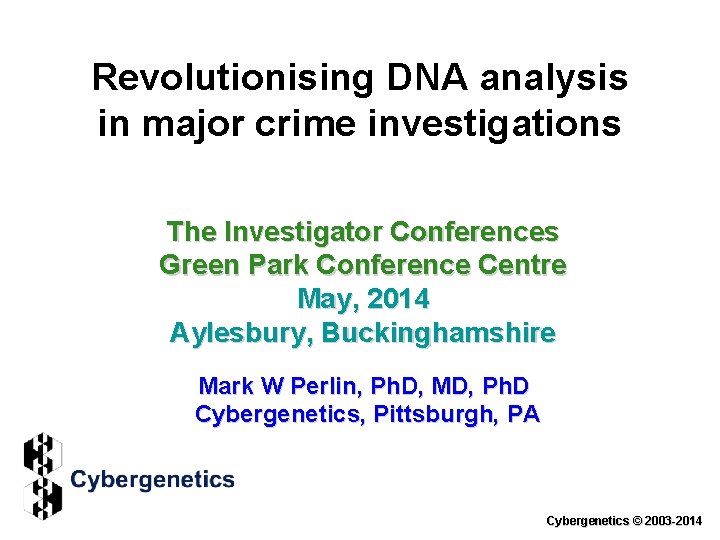 Revolutionising DNA analysis in major crime investigations

The Investigator Conferences
Green Park Conference Centre
May, 2014
Aylesbury, Buckinghamshire

Mark W Perlin, PhD, MD, PhD
Cybergenetics, Pittsburgh, PA

Cybergenetics

Cybergenetics © 2003-2014